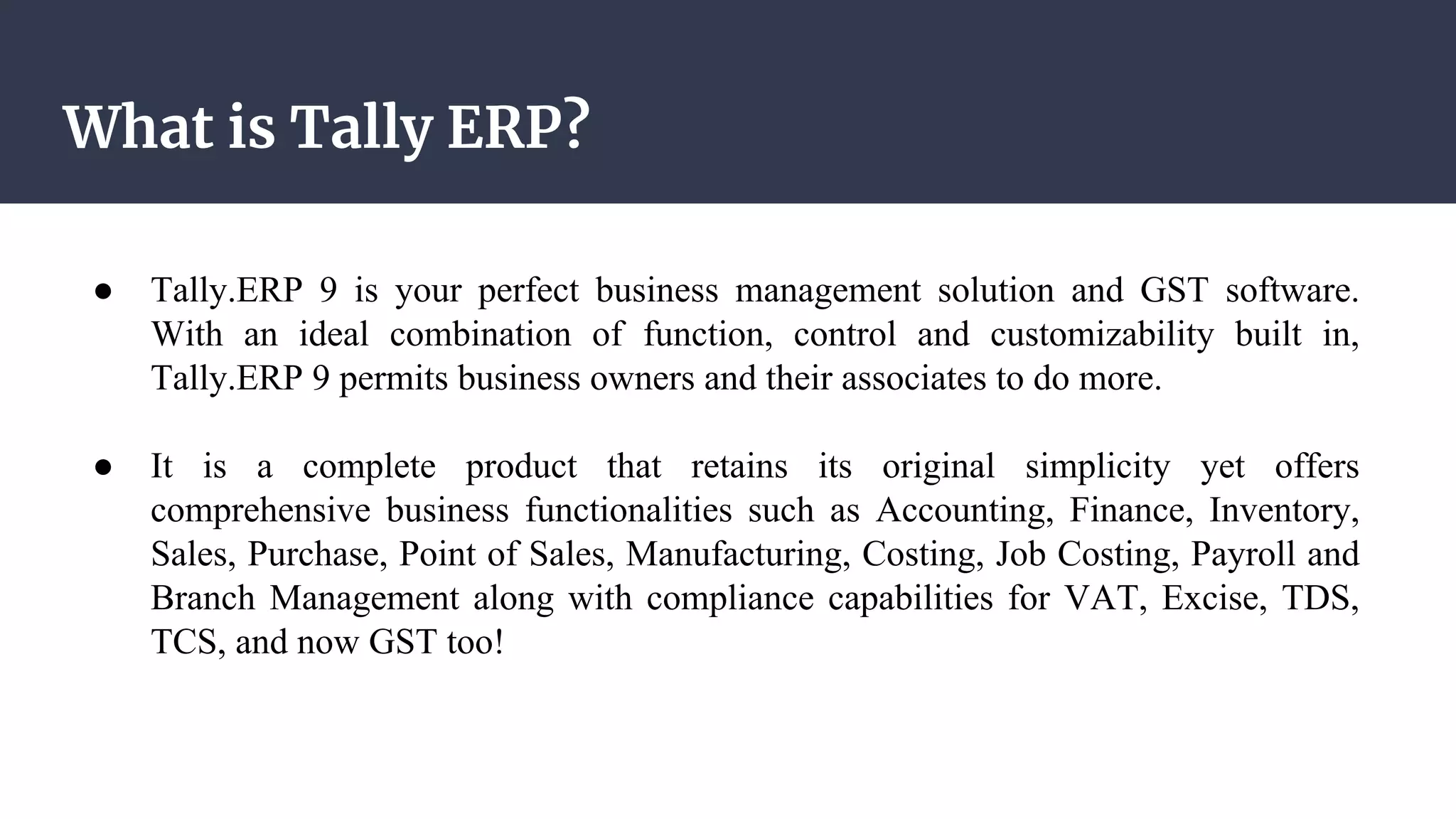 What is Tally ERP?

● Tally.ERP 9 is your perfect business management solution and GST software. With an ideal combination of function, control and customizability built in, Tally.ERP 9 permits business owners and their associates to do more.

● It is a complete product that retains its original simplicity yet offers comprehensive business functionalities such as Accounting, Finance, Inventory, Sales, Purchase, Point of Sales, Manufacturing, Costing, Job Costing, Payroll and Branch Management along with compliance capabilities for VAT, Excise, TDS, TCS, and now GST too!